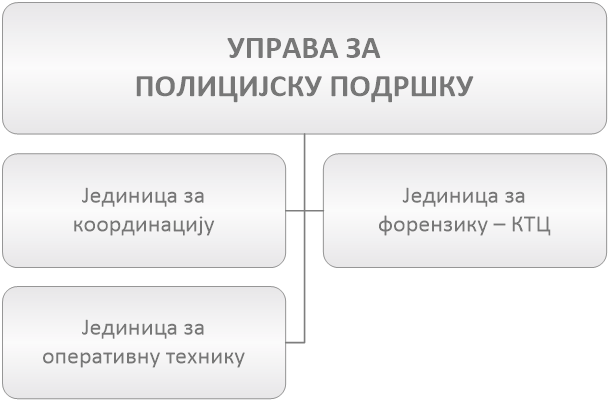 УПРАВА ЗА ПОЛИЦИЈСКУ ПОДРШКУ

Јединица за координацију

Јединица за форензику – КТЦ

Јединица за оперативну технику